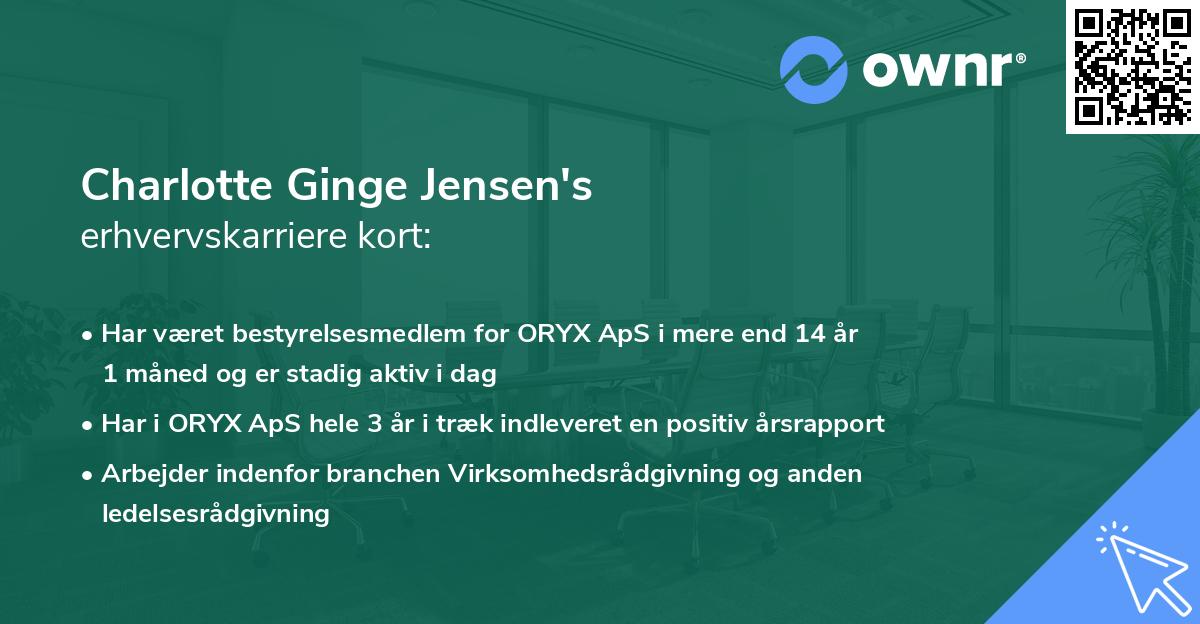 ownr®

Charlotte Ginge Jensen's
erhvervskarriere kort:

• Har været bestyrelsesmedlem for ORYX ApS i mere end 14 år 1 måned og er stadig aktiv i dag

• Har i ORYX ApS hele 3 år i træk indleveret en positiv årsrapport

• Arbejder indenfor branchen Virksomhedsrådgivning og anden ledelsesrådgivning